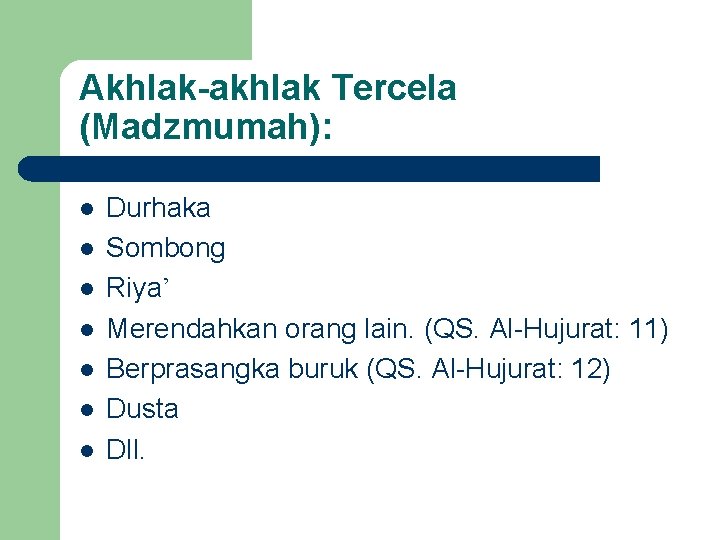 Akhlak-akhlak Tercela (Madzmumah):

- Durhaka
- Sombong
- Riya’
- Merendahkan orang lain. (QS. Al-Hujurat: 11)
- Berprasangka buruk (QS. Al-Hujurat: 12)
- Dusta
- Dll.